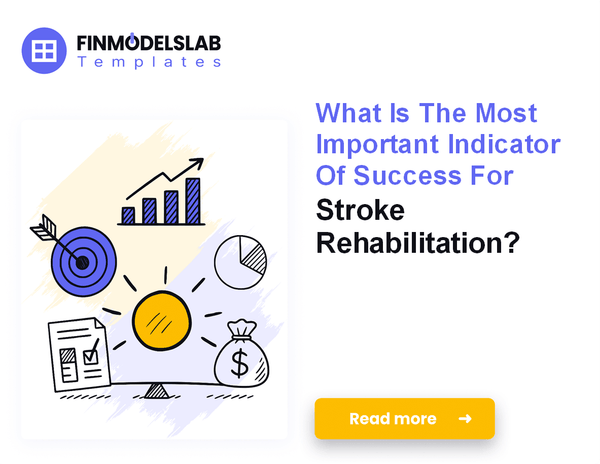 FINMODELSLAB
Templates

What Is The Most Important Indicator Of Success For Stroke Rehabilitation?

$

Read more →